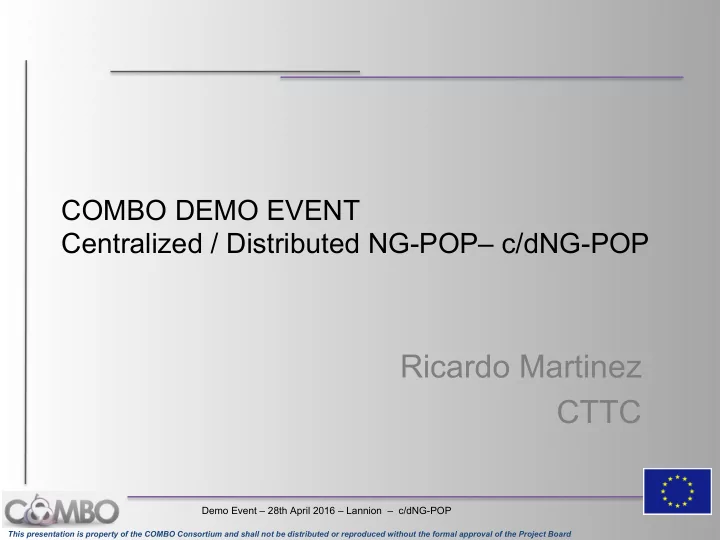 COMBO DEMO EVENT
Centralized / Distributed NG-POP– c/dNG-POP

Ricardo Martinez
CTTC

COMBO

Demo Event – 28th April 2016 – Lannion – c/dNG-POP

This presentation is property of the COMBO Consortium and shall not be distributed or reproduced without the formal approval of the Project Board